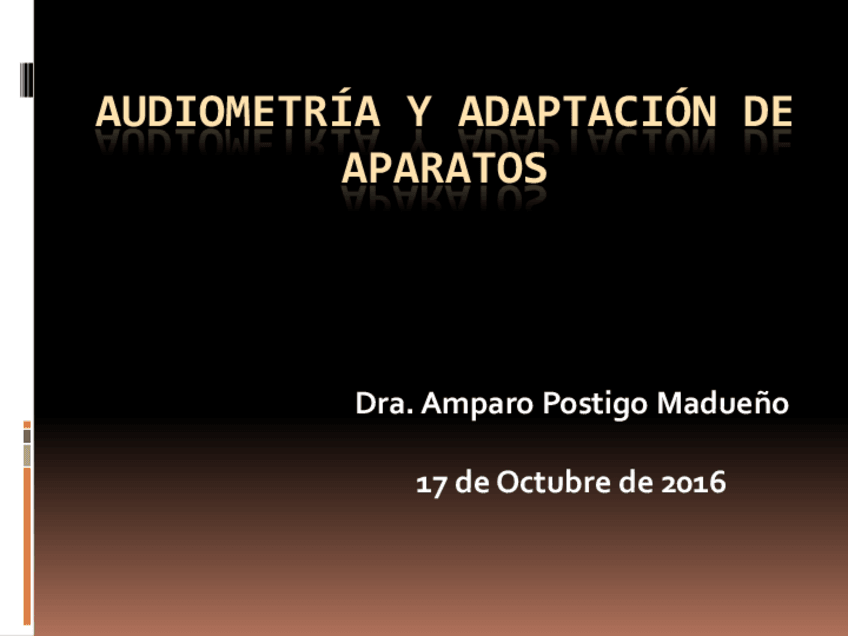 AUDIOMETRÍA Y ADAPTACIÓN DE APARATOS

Dra. Amparo Postigo Madueño

17 de Octubre de 2016